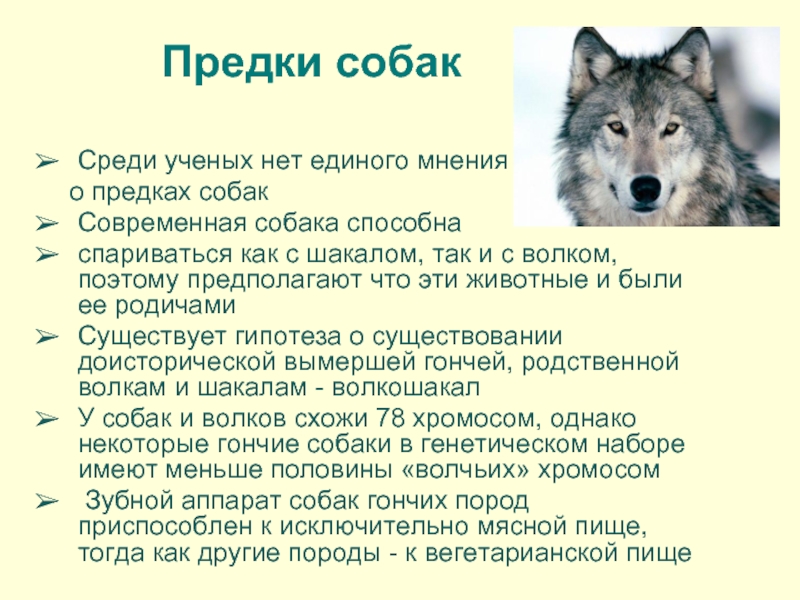 Предки собак

➢ Среди ученых нет единого мнения о предках собак

➢ Современная собака способна

➢ спариваться как с шакалом, так и с волком, поэтому предполагают что эти животные и были ее родичами

➢ Существует гипотеза о существовании доисторической вымершей гончей, родственной волкам и шакалам - волкошакал

➢ У собак и волков схожи 78 хромосом, однако некоторые гончие собаки в генетическом наборе имеют меньше половины «волчьих» хромосом

➢ Зубной аппарат собак гончих пород приспособлен к исключительно мясной пище, тогда как другие породы - к вегетарианской пище